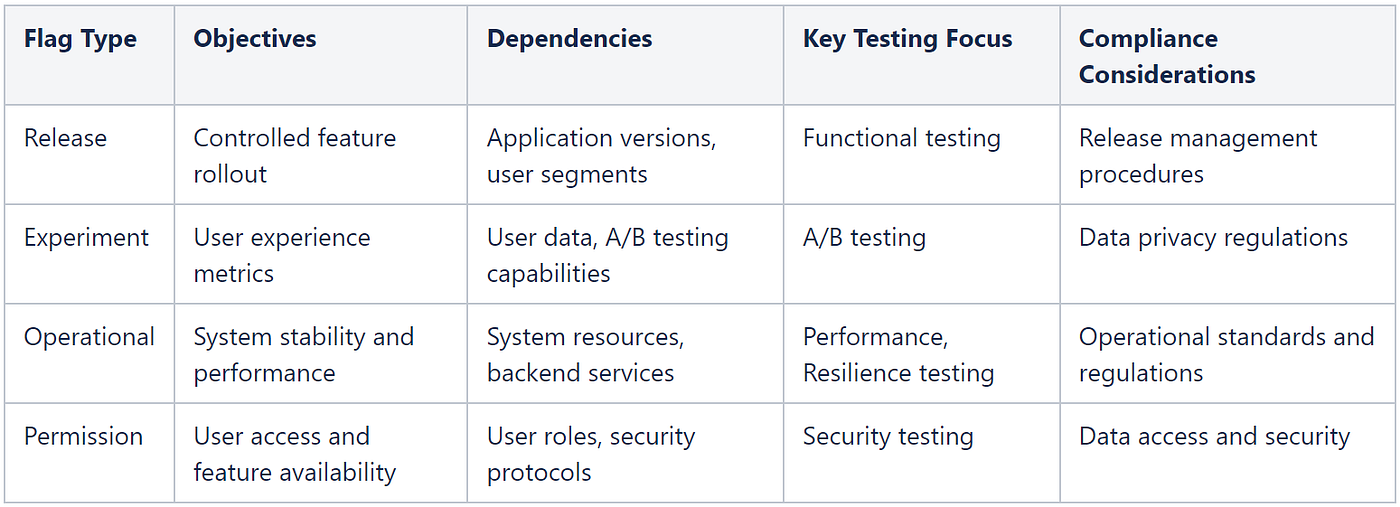 | Flag Type | Objectives | Dependencies | Key Testing Focus | Compliance Considerations |
|---|---|---|---|---|
| Release | Controlled feature rollout | Application versions, user segments | Functional testing | Release management procedures |
| Experiment | User experience metrics | User data, A/B testing capabilities | A/B testing | Data privacy regulations |
| Operational | System stability and performance | System resources, backend services | Performance, Resilience testing | Operational standards and regulations |
| Permission | User access and feature availability | User roles, security protocols | Security testing | Data access and security |